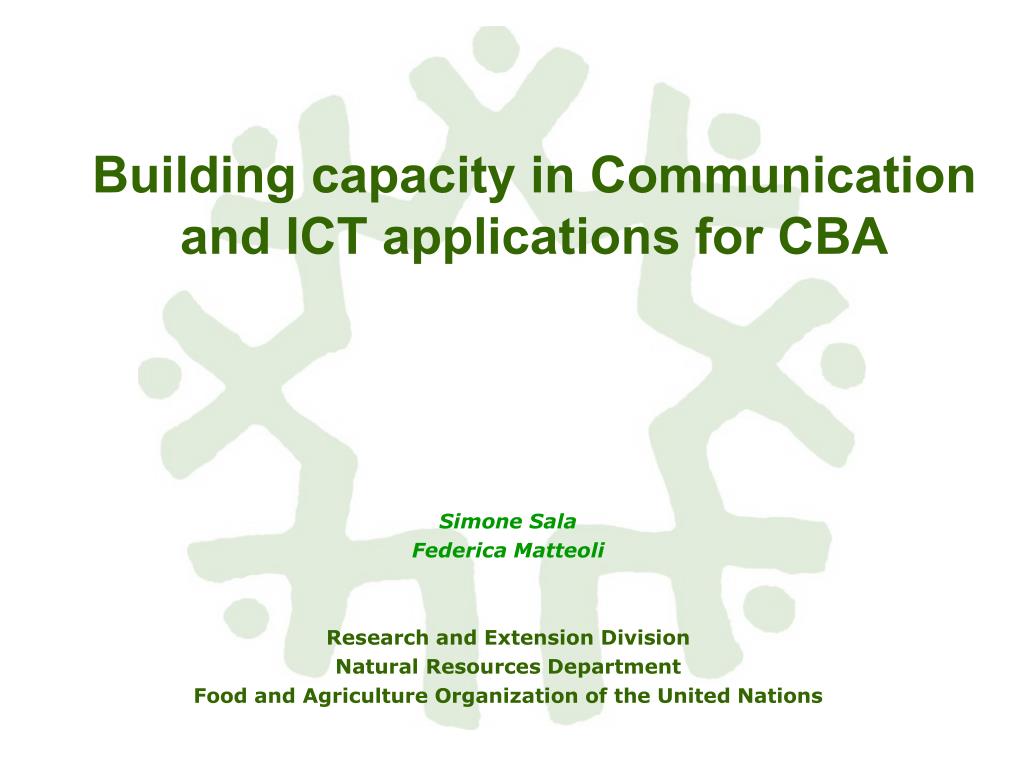 Building capacity in Communication and ICT applications for CBA

Simone Sala
Federica Matteoli

Research and Extension Division
Natural Resources Department
Food and Agriculture Organization of the United Nations